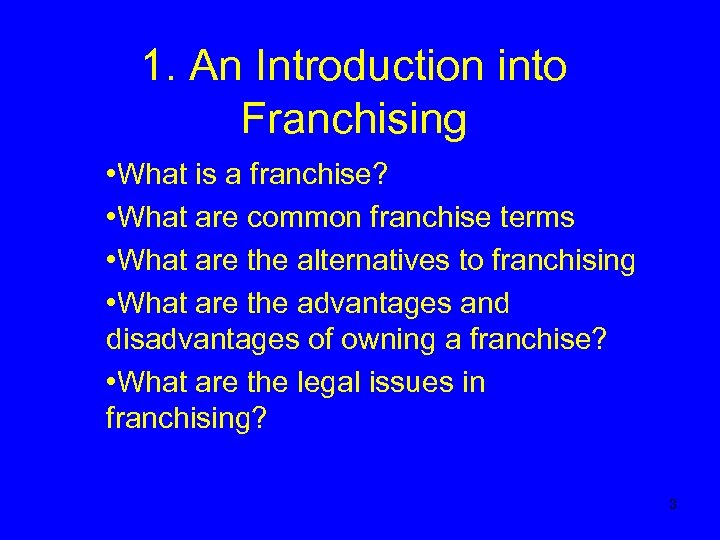 1. An Introduction into Franchising

•What is a franchise?

•What are common franchise terms

•What are the alternatives to franchising

•What are the advantages and disadvantages of owning a franchise?

•What are the legal issues in franchising?

3